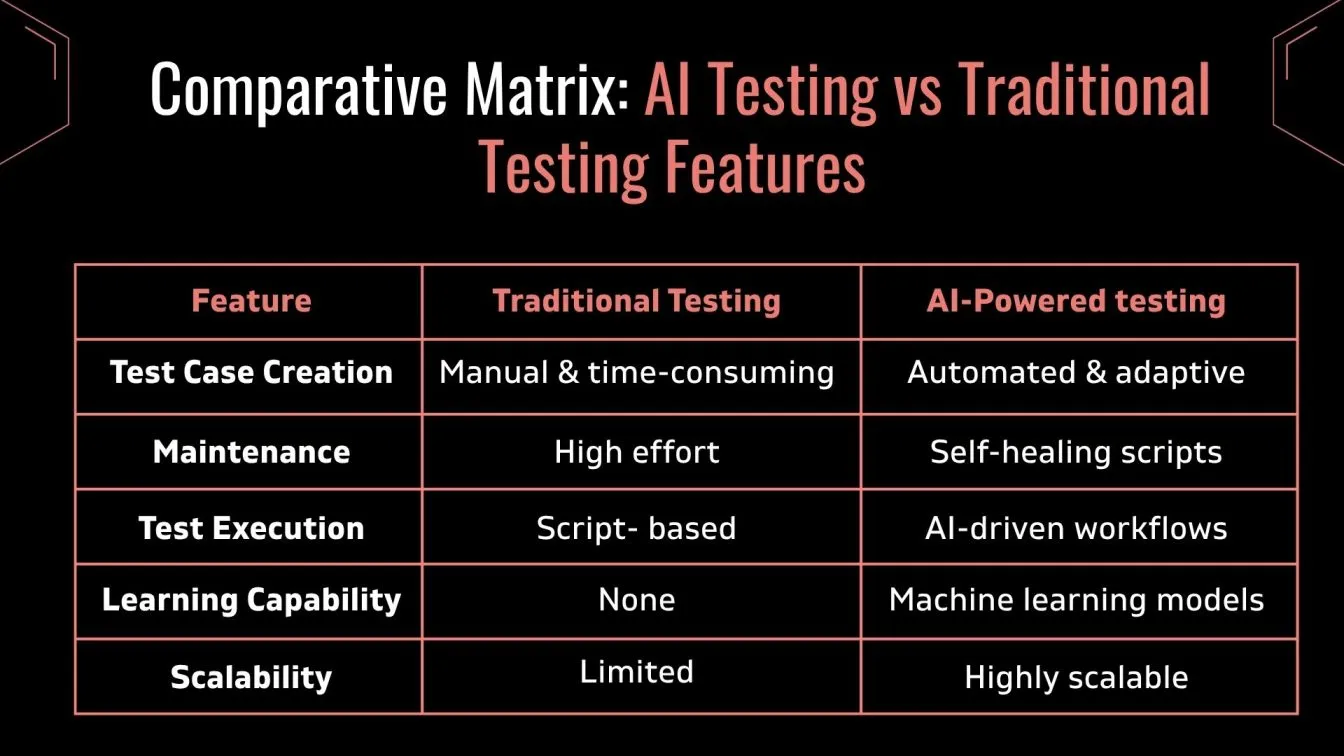 Comparative Matrix: AI Testing vs Traditional Testing Features

| Feature | Traditional Testing | AI-Powered testing |
|---|---|---|
| Test Case Creation | Manual & time-consuming | Automated & adaptive |
| Maintenance | High effort | Self-healing scripts |
| Test Execution | Script- based | AI-driven workflows |
| Learning Capability | None | Machine learning models |
| Scalability | Limited | Highly scalable |